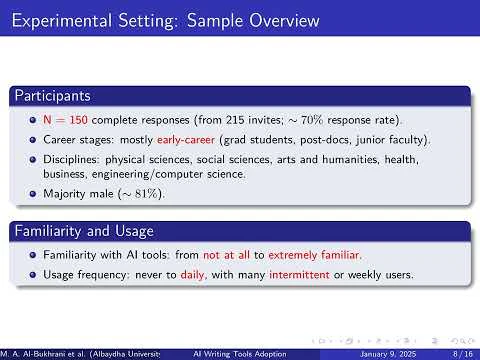 Experimental Setting: Sample Overview

Participants

- N = 150 complete responses (from 215 invites; $\sim 70\%$ response rate).
- Career stages: mostly early-career (grad students, post-docs, junior faculty).
- Disciplines: physical sciences, social sciences, arts and humanities, health, business, engineering/computer science.
- Majority male ($\sim 81\%$).

Familiarity and Usage

- Familiarity with AI tools: from not at all to extremely familiar.
- Usage frequency: never to daily, with many intermittent or weekly users.

M. A. Al-Bukhrani et al. (Albaydha Universit AI Writing Tools Adoption January 9, 2025 8 / 16